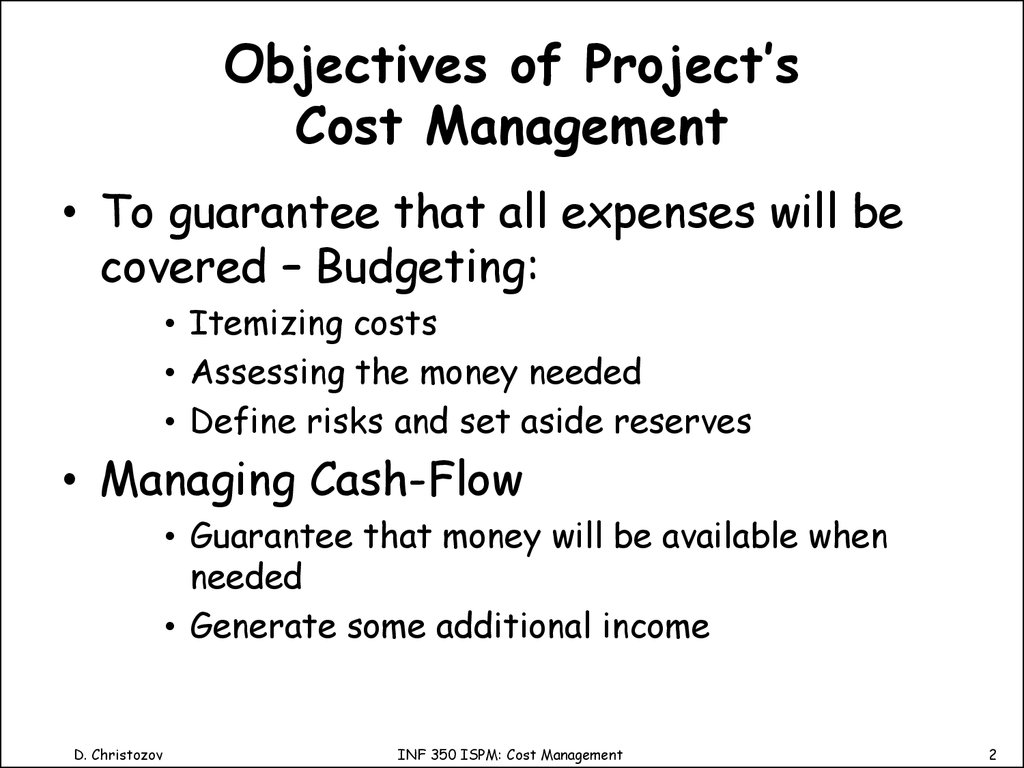 Objectives of Project's Cost Management

• To guarantee that all expenses will be covered – Budgeting:
  • Itemizing costs
  • Assessing the money needed
  • Define risks and set aside reserves
• Managing Cash-Flow
  • Guarantee that money will be available when needed
  • Generate some additional income

D. Christozov

INF 350 ISPM: Cost Management

2